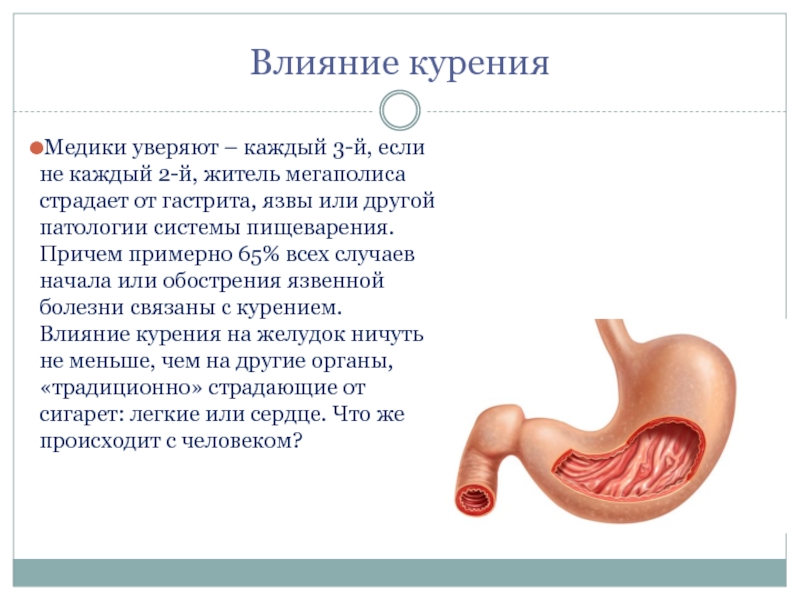 Влияние курения

Медики уверяют – каждый 3-й, если не каждый 2-й, житель мегаполиса страдает от гастрита, язвы или другой патологии системы пищеварения. Причем примерно 65% всех случаев начала или обострения язвенной болезни связаны с курением. Влияние курения на желудок ничуть не меньше, чем на другие органы, «традиционно» страдающие от сигарет: легкие или сердце. Что же происходит с человеком?